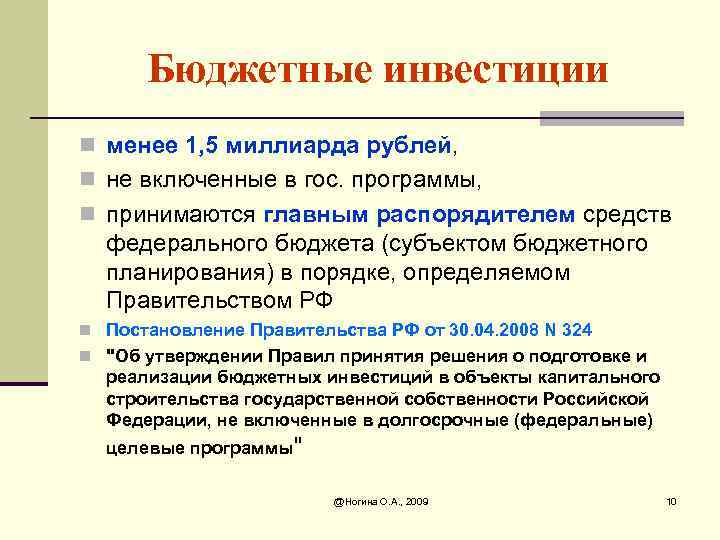 Бюджетные инвестиции

менее 1,5 миллиарда рублей,

не включенные в гос. программы,

принимаются главным распорядителем средств федерального бюджета (субъектом бюджетного планирования) в порядке, определяемом Правительством РФ

Постановление Правительства РФ от 30.04.2008 N 324

"Об утверждении Правил принятия решения о подготовке и реализации бюджетных инвестиций в объекты капитального строительства государственной собственности Российской Федерации, не включенные в долгосрочные (федеральные) целевые программы"

@Ногина О.А., 2009

10